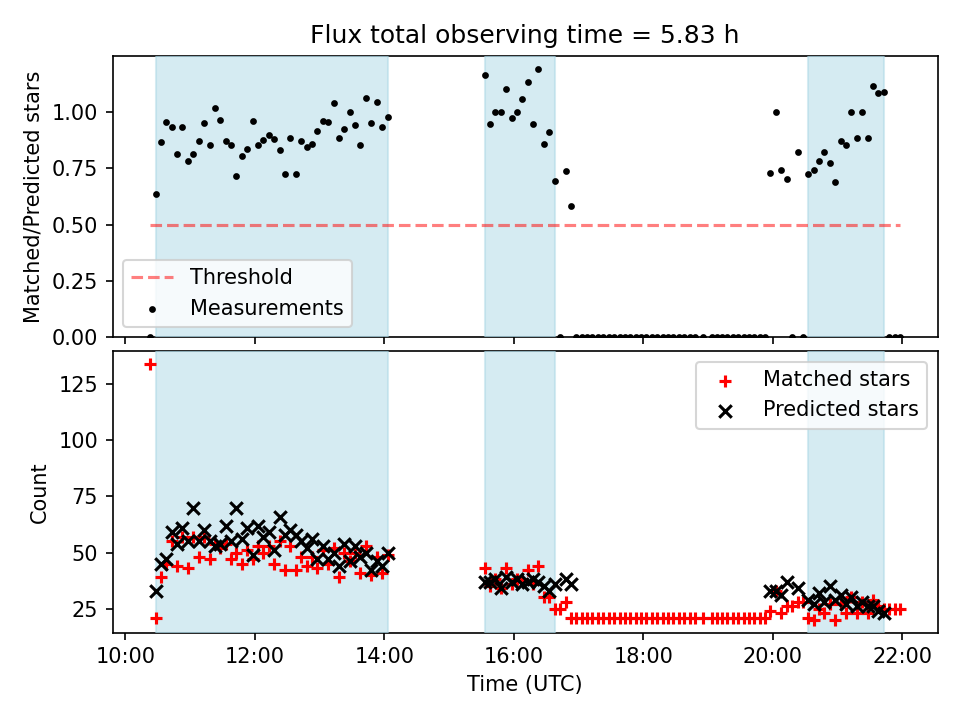 Flux total observing time = 5.83 h

Matched/Predicted stars

1.00
0.75
0.50
0.25
0.00

Threshold
Measurements

Count

125
100
75
50
25

Matched stars
Predicted stars

10:00
12:00
14:00
16:00
18:00
20:00
22:00

Time (UTC)